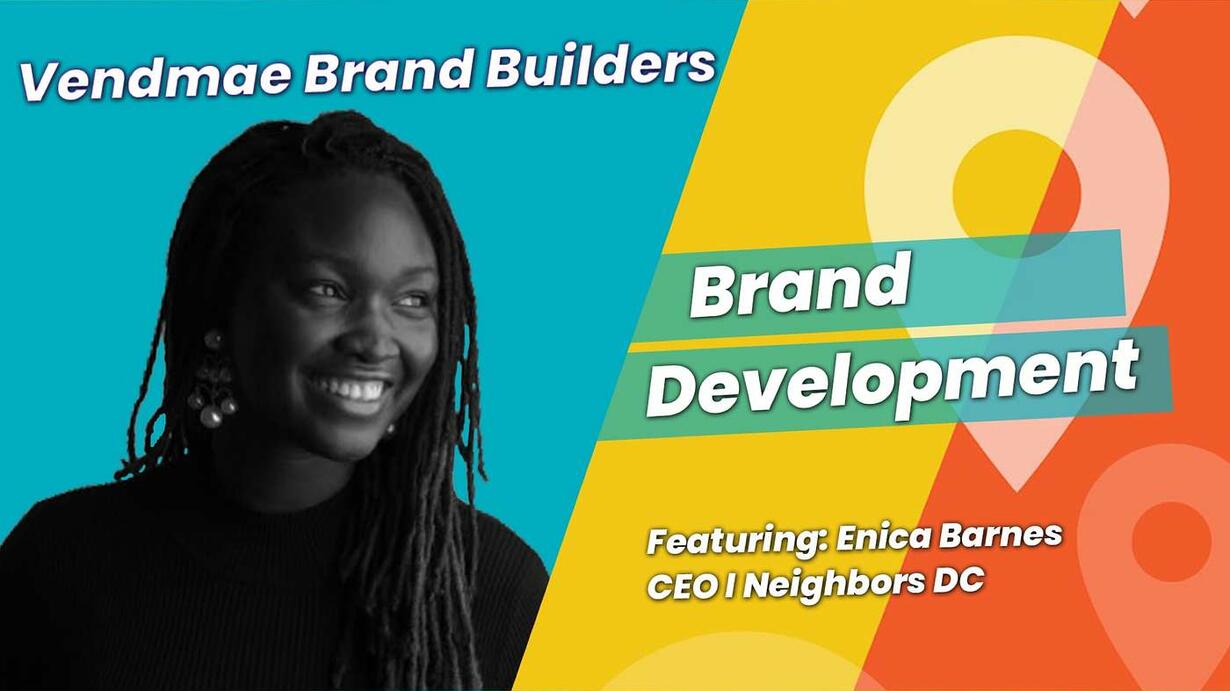 Vendmae Brand Builders

Brand Development

Featuring: Enica Barnes
CEO I Neighbors DC